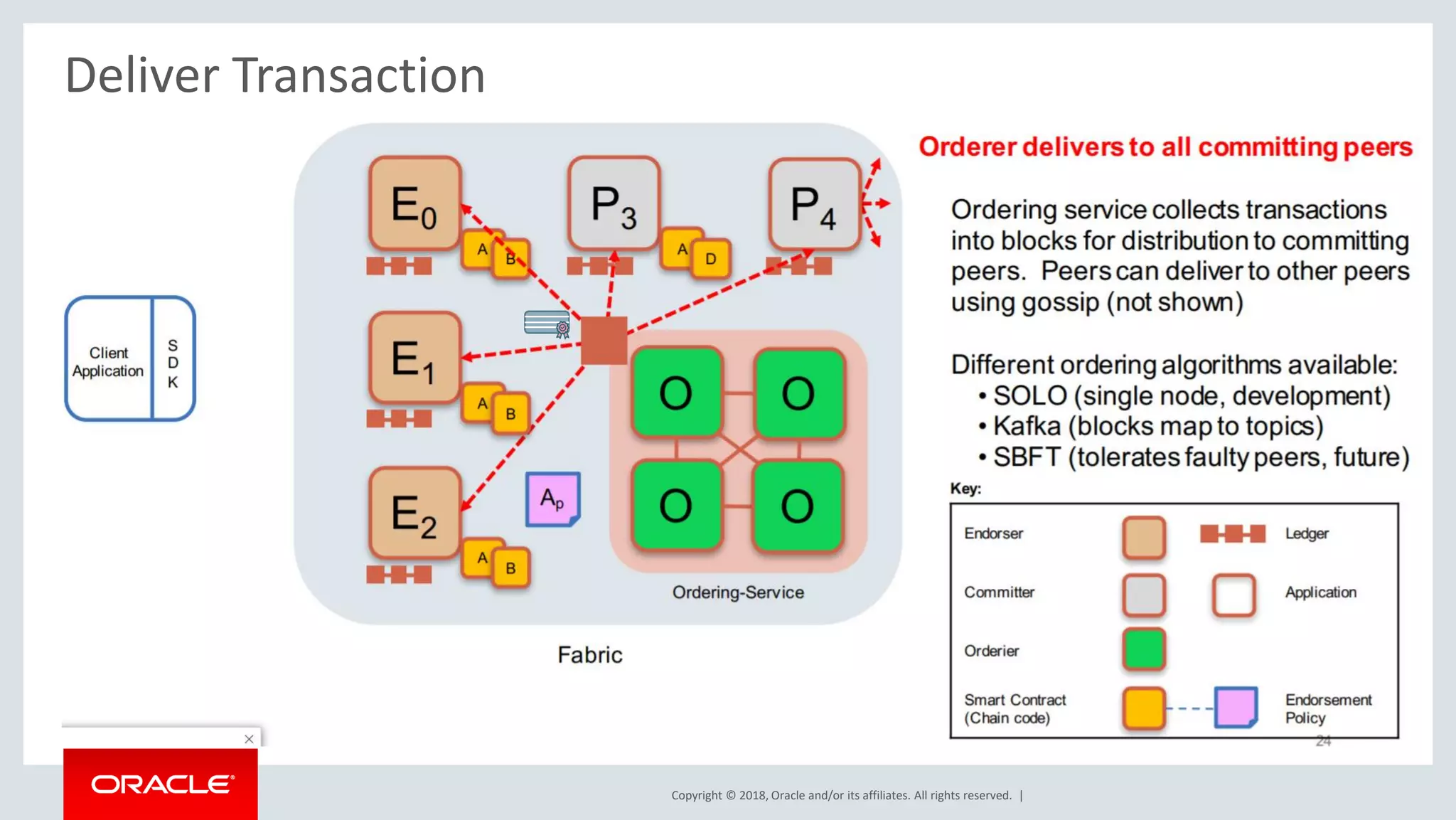 Deliver Transaction

Client Application

S D K

$E_0$

A B

$P_3$

A D

$P_4$

$E_1$

A B

$E_2$

A B

$A_p$

O O O O

Ordering-Service

Fabric

Orderer delivers to all committing peers

Ordering service collects transactions into blocks for distribution to committing peers. Peers can deliver to other peers using gossip (not shown)

Different ordering algorithms available:
• SOLO (single node, development)
• Kafka (blocks map to topics)
• SBFT (tolerates faulty peers, future)

Key:

Endorser

Ledger

Committer

Application

Orderier

Smart Contract (Chain code)

Endorsement Policy

24

ORACLE

Copyright © 2018, Oracle and/or its affiliates. All rights reserved. |